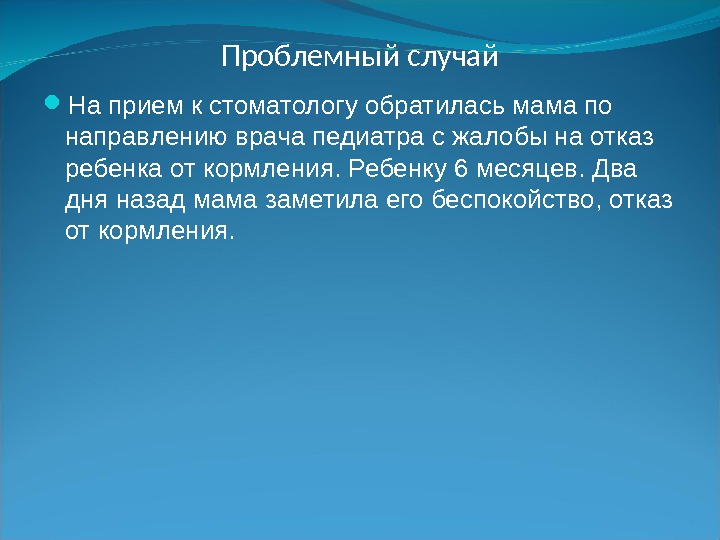 Проблемный случай

На прием к стоматологу обратилась мама по направлению врача педиатра с жалобы на отказ ребенка от кормления. Ребенку 6 месяцев. Два дня назад мама заметила его беспокойство, отказ от кормления.